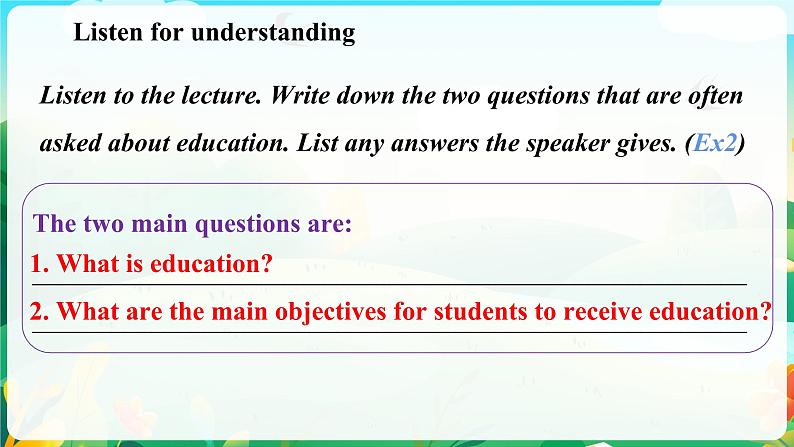 Listen for understanding

Listen to the lecture. Write down the two questions that are often asked about education. List any answers the speaker gives. (Ex2)

The two main questions are:

1. What is education?

2. What are the main objectives for students to receive education?